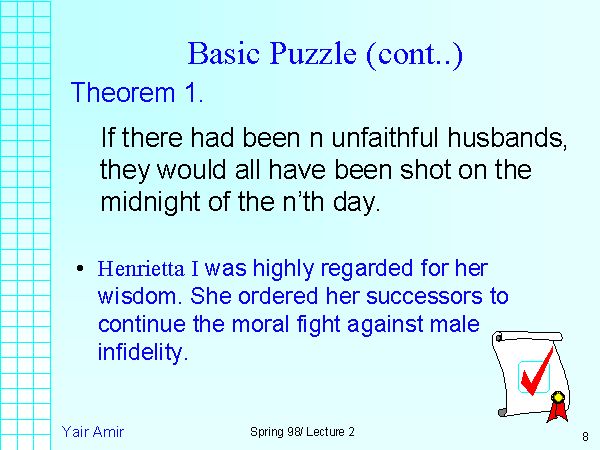 Basic Puzzle (cont..)

Theorem 1.

If there had been n unfaithful husbands, they would all have been shot on the midnight of the n'th day.

• Henrietta I was highly regarded for her wisdom. She ordered her successors to continue the moral fight against male infidelity.

Yair Amir

Spring 98/ Lecture 2

8